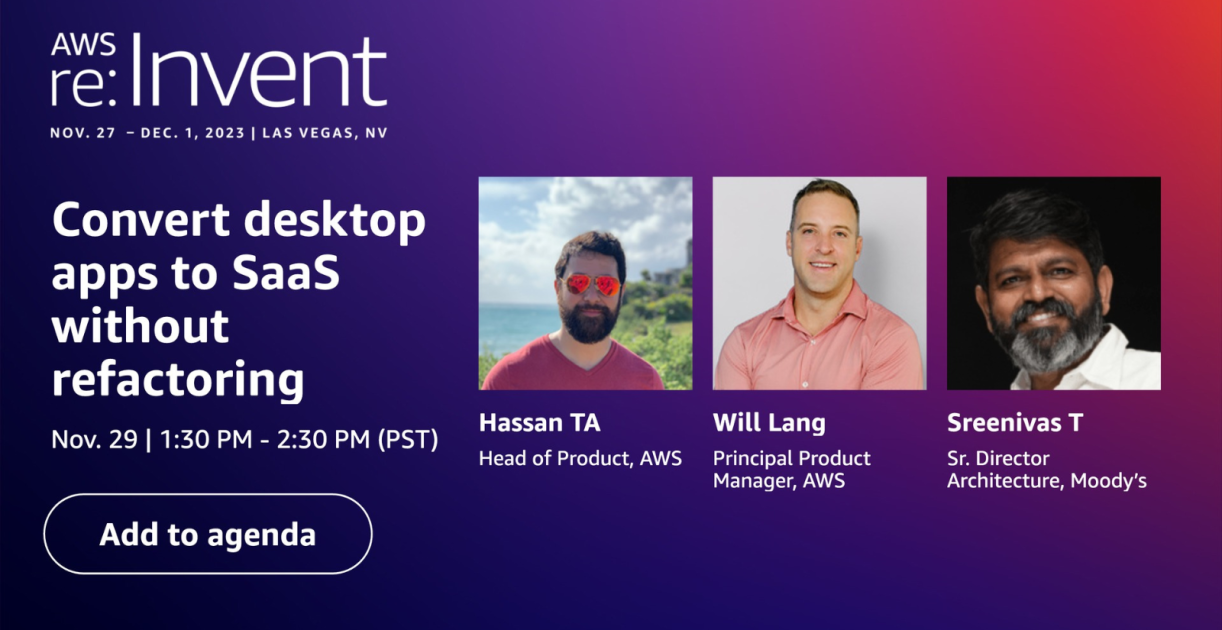 AWS re:Invent

NOV. 27 – DEC. 1, 2023 | LAS VEGAS, NV

Convert desktop apps to SaaS without refactoring

Nov. 29 | 1:30 PM - 2:30 PM (PST)

Add to agenda

Hassan TA
Head of Product, AWS

Will Lang
Principal Product Manager, AWS

Sreenivas T
Sr. Director Architecture, Moody's